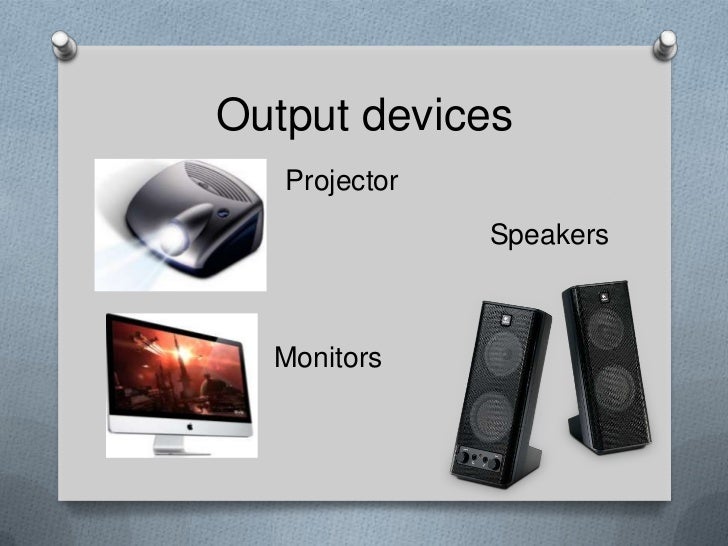 Output devices

Projector

Speakers

Monitors